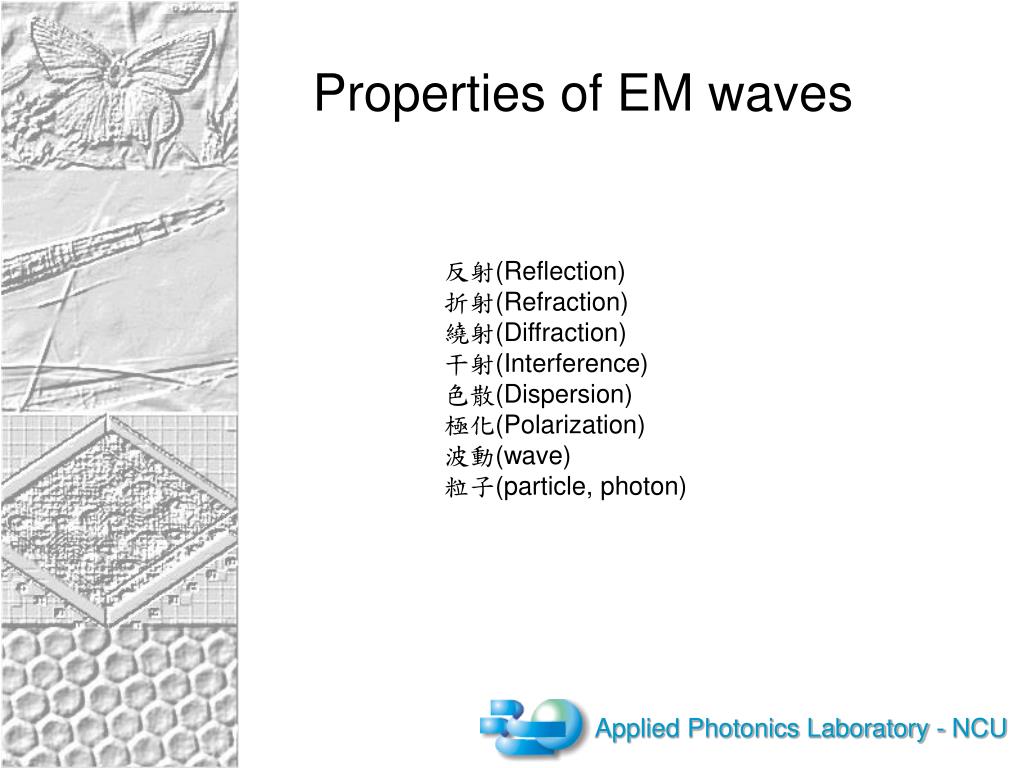 Properties of EM waves

反射(Reflection)
折射(Refraction)
繞射(Diffraction)
干射(Interference)
色散(Dispersion)
極化(Polarization)
波動(wave)
粒子(particle, photon)

Applied Photonics Laboratory - NCU